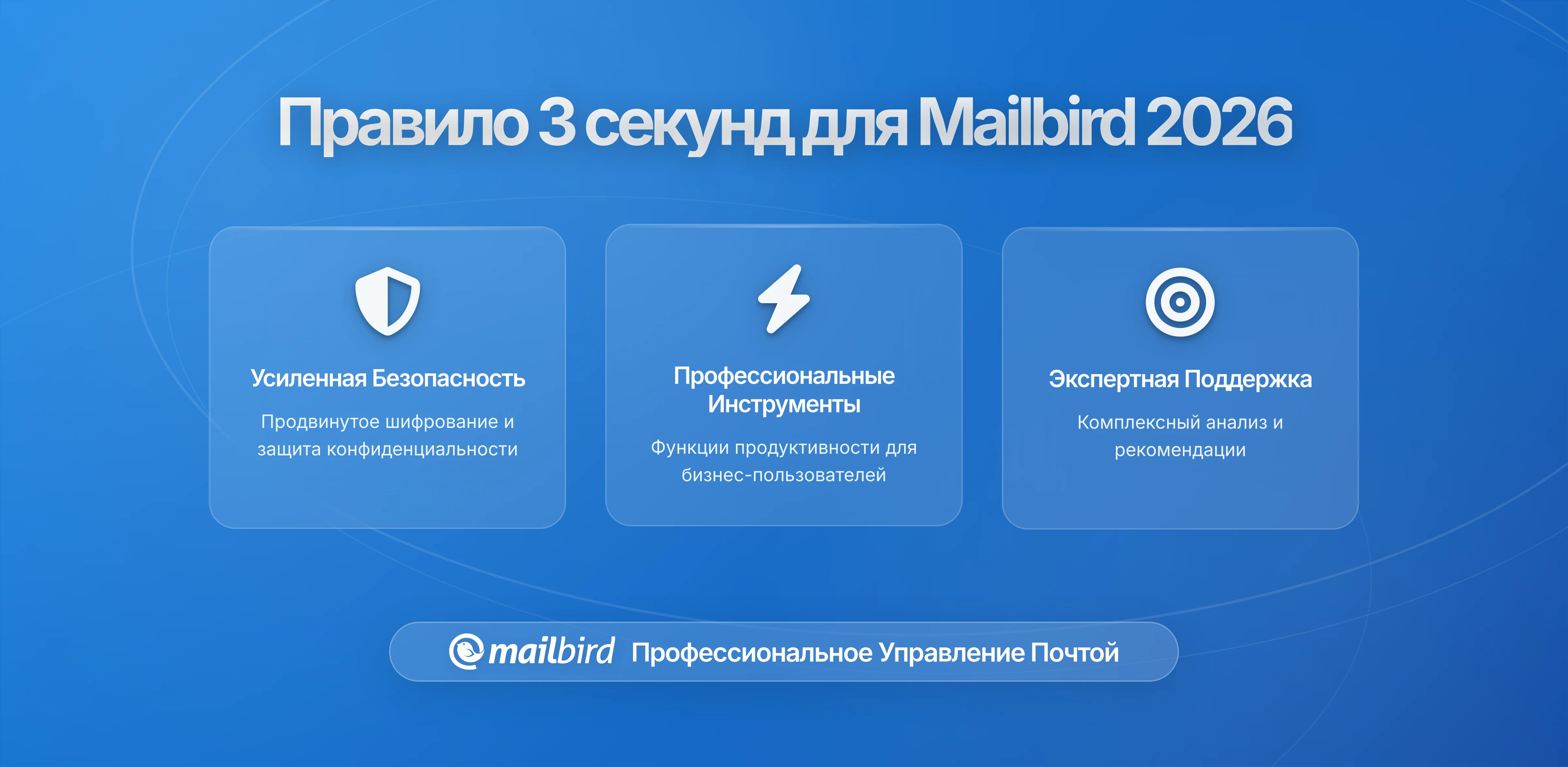 Правило 3 секунд для Mailbird 2026

Усиленная Безопасность

Продвинутое шифрование и защита конфиденциальности

Профессиональные Инструменты

Функции продуктивности для бизнес-пользователей

Экспертная Поддержка

Комплексный анализ и рекомендации

mailbird Профессиональное Управление Почтой